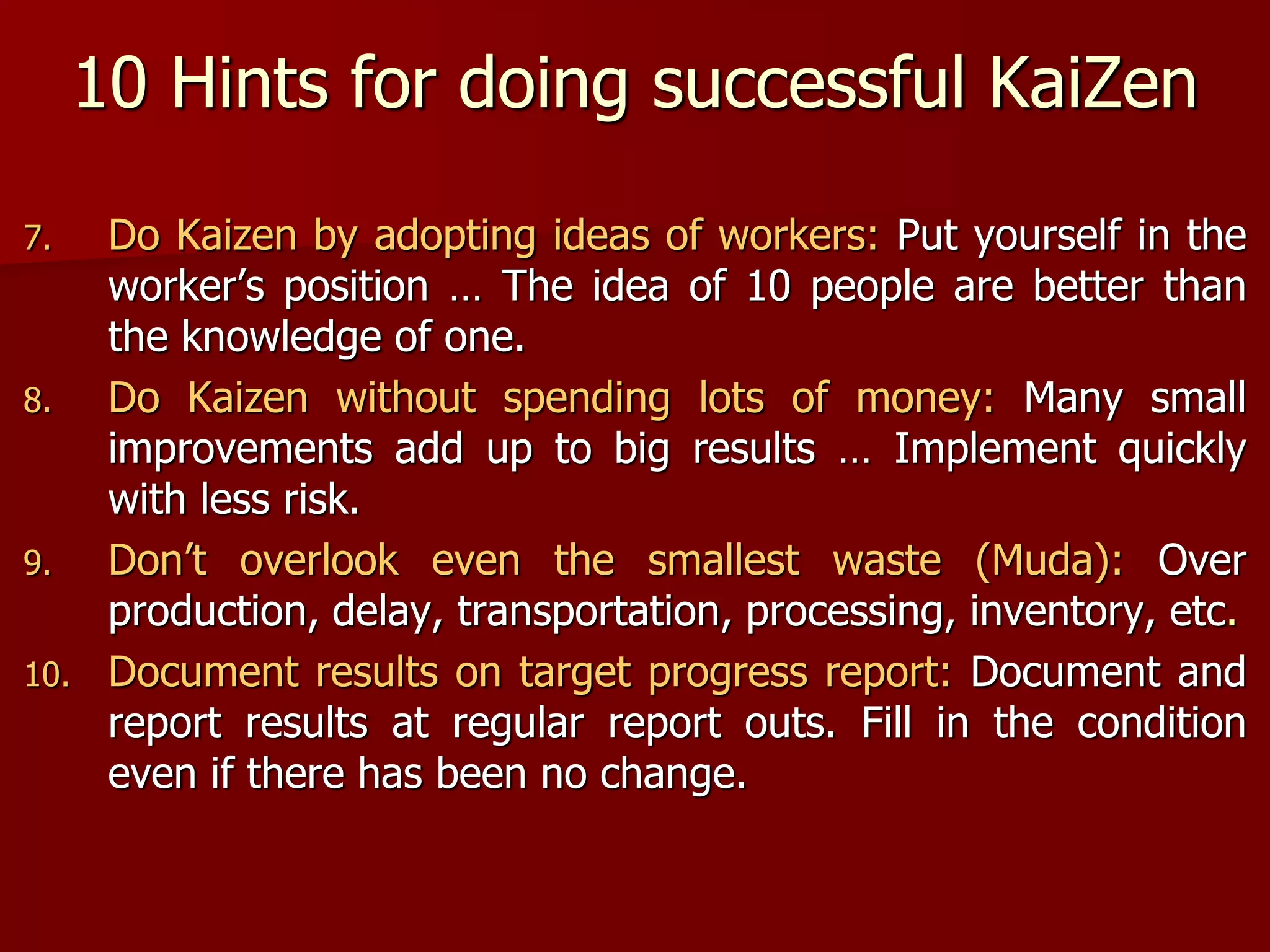 10 Hints for doing successful KaiZen

7. Do Kaizen by adopting ideas of workers: Put yourself in the worker’s position … The idea of 10 people are better than the knowledge of one.

8. Do Kaizen without spending lots of money: Many small improvements add up to big results … Implement quickly with less risk.

9. Don’t overlook even the smallest waste (Muda): Over production, delay, transportation, processing, inventory, etc.

10. Document results on target progress report: Document and report results at regular report outs. Fill in the condition even if there has been no change.